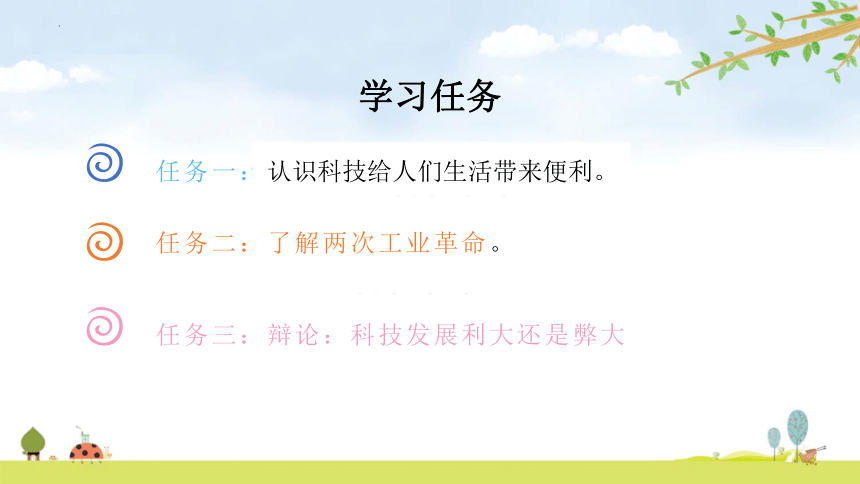 学习任务

任务一：认识科技给人们生活带来便利。

任务二：了解两次工业革命。

任务三：辩论：科技发展利大还是弊大